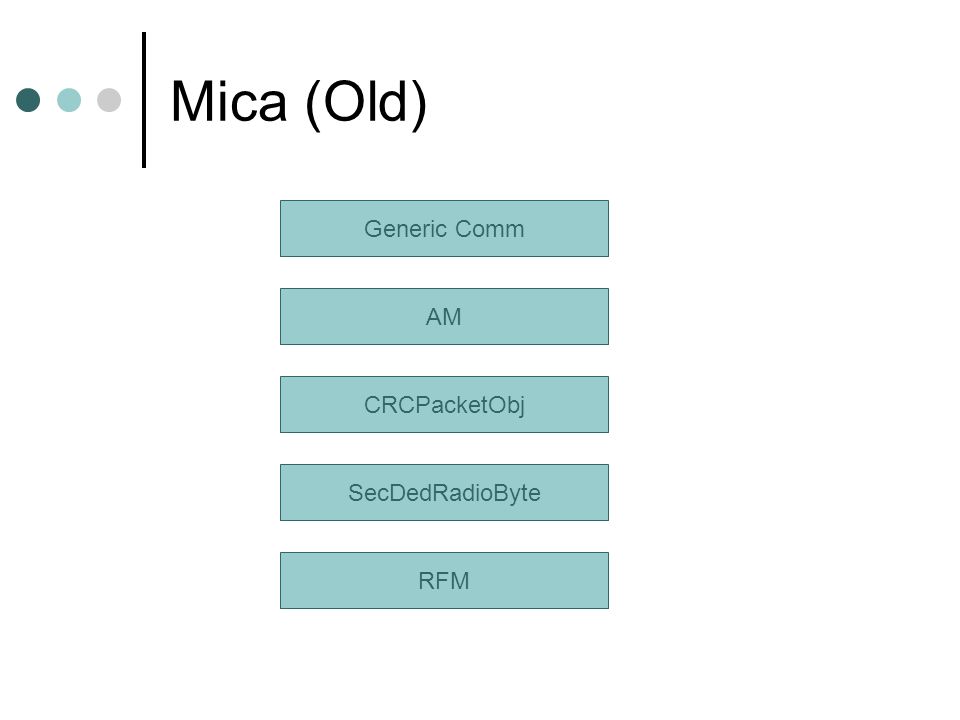 Mica (Old)

Generic Comm

AM

CRCPacketObj

SecDedRadioByte

RFM